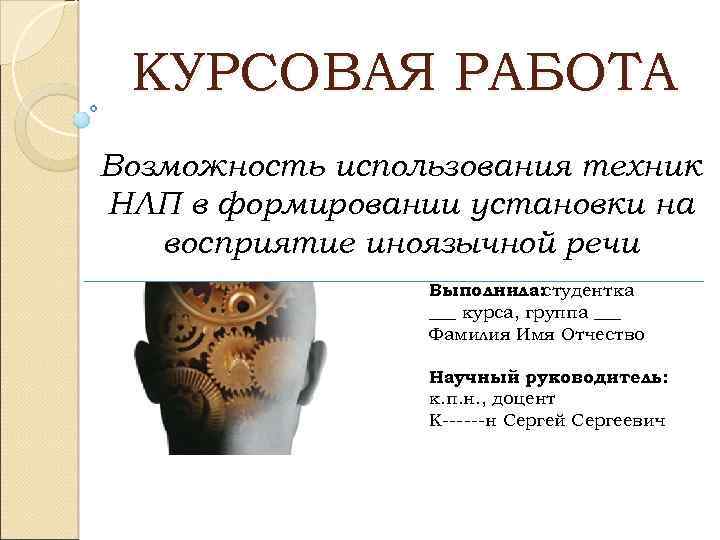 КУРСОВАЯ РАБОТА

Возможность использования техник НЛП в формировании установки на восприятие иноязычной речи

Выполнила: студентка
___ курса, группа ___
Фамилия Имя Отчество

Научный руководитель:
к.п.н., доцент
К------н Сергей Сергеевич